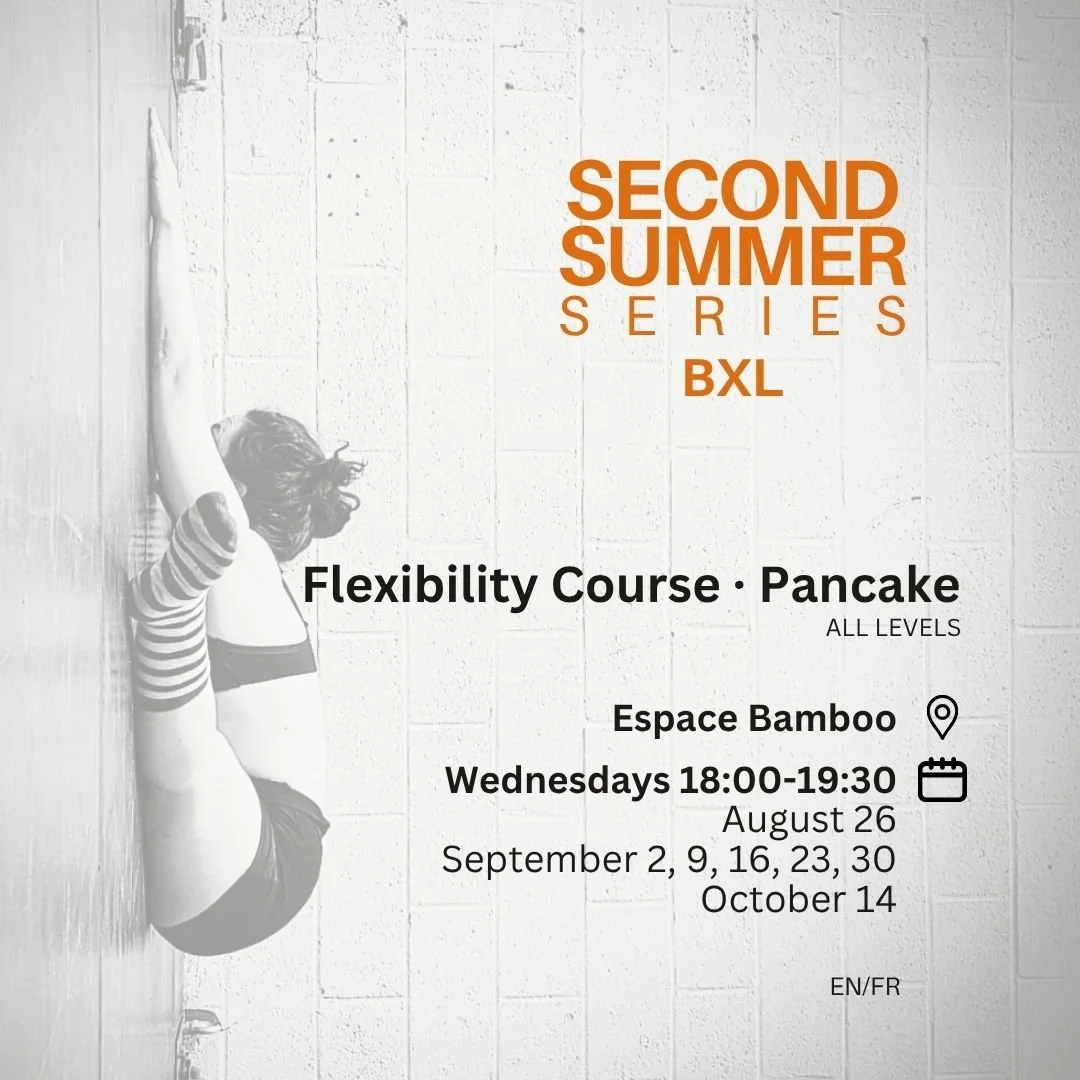 SECOND
SUMMER
SERIES
BXL

Flexibility Course · Pancake
ALL LEVELS

Espace Bamboo

Wednesdays 18:00-19:30
August 26
September 2, 9, 16, 23, 30
October 14

EN/FR